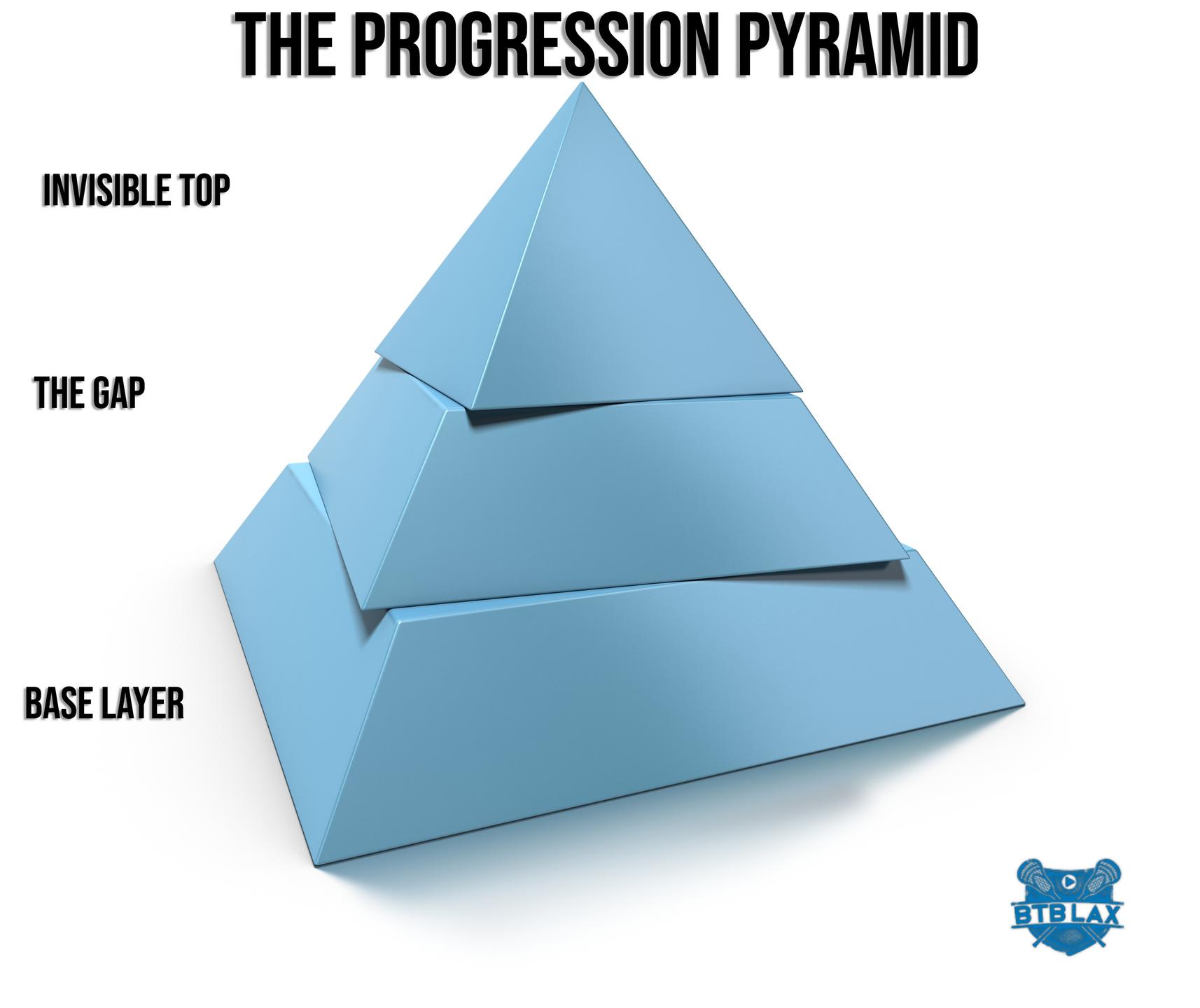 THE PROGRESSION PYRAMID

INVISIBLE TOP

THE GAP

BASE LAYER

BTB LAX